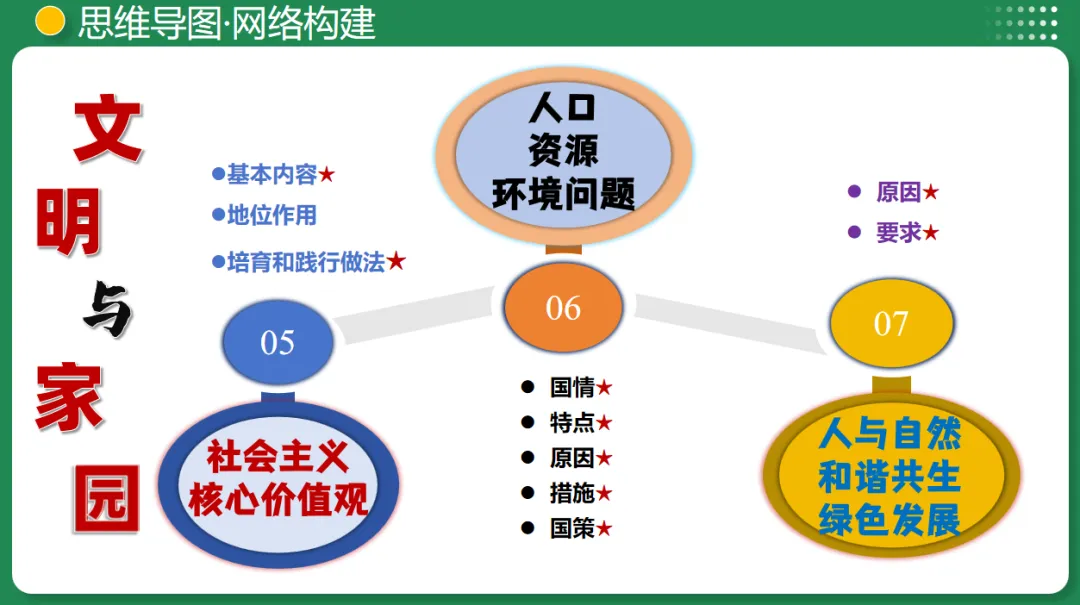 思维导图·网络构建

文明与家园

●基本内容★
●地位作用
●培育和践行做法★

05

社会主义核心价值观

人口资源环境问题

06

● 国情★
● 特点★
● 原因★
● 措施★
● 国策★

● 原因★
● 要求★

07

人与自然和谐共生绿色发展